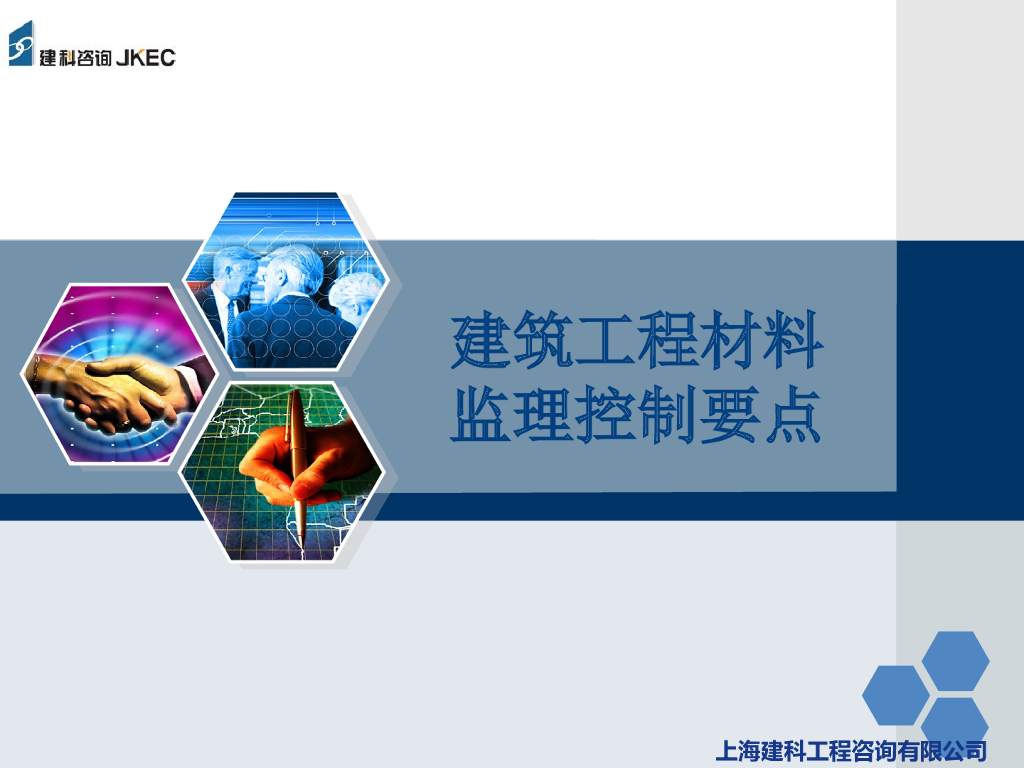 建科咨询 JKEC

建筑工程材料
监理控制要点

上海建科工程咨询有限公司